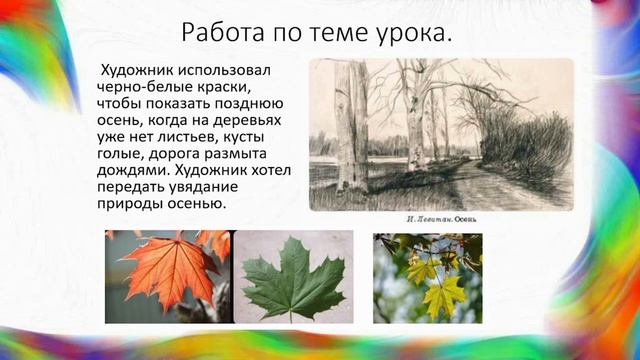 Работа по теме урока.

Художник использовал черно-белые краски, чтобы показать позднюю осень, когда на деревьях уже нет листьев, кусты голые, дорога размыта дождями. Художник хотел передать увядание природы осенью.

И. Левитан. Осень